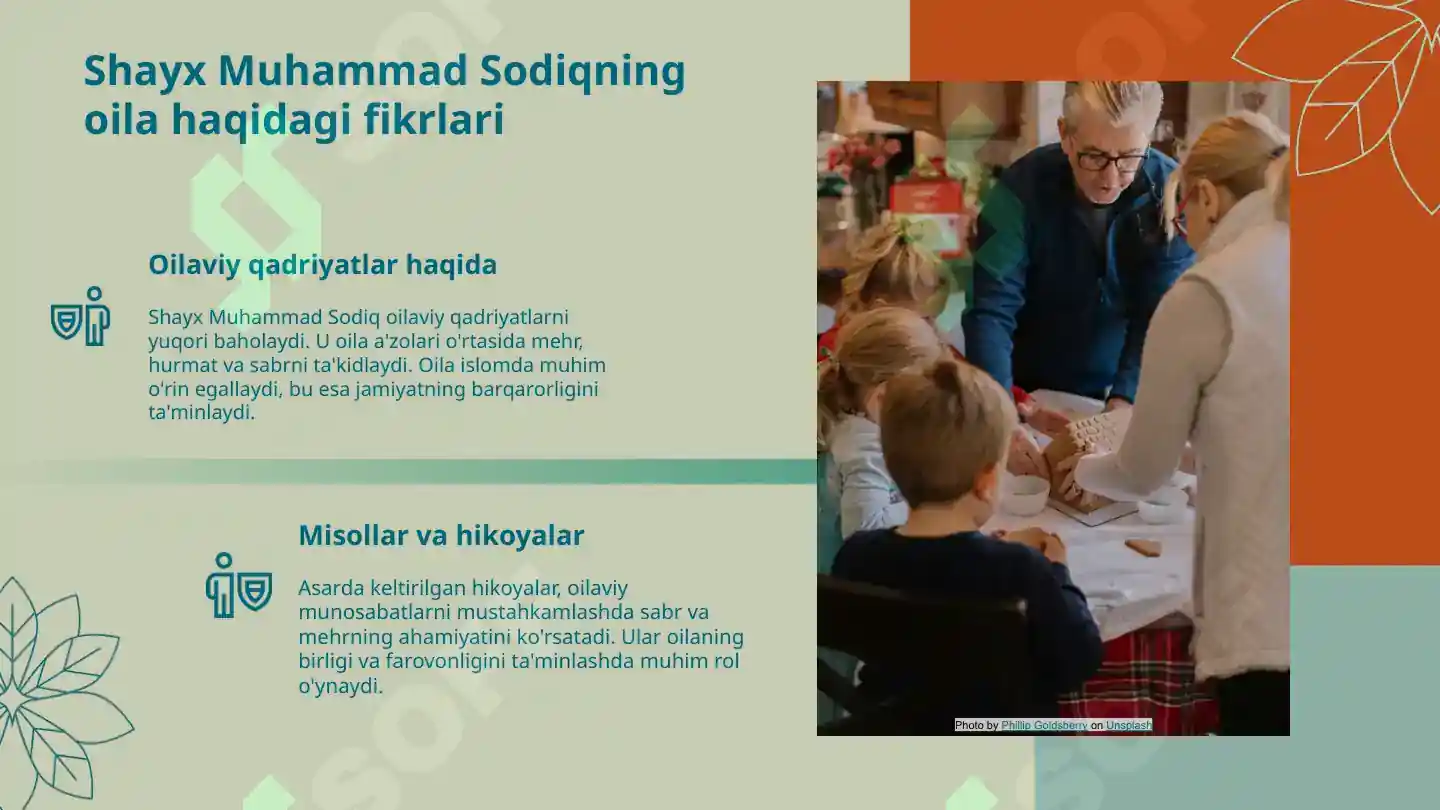 Shayx Muhammad Sodiqning oila haqidagi fikrlari

Oilaviy qadriyatlar haqida

Shayx Muhammad Sodiq oilaviy qadriyatlarni yuqori baholaydi. U oila a'zolari o'rtasida mehr, hurmat va sabrni ta'kidlaydi. Oila islomda muhim o'rin egallaydi, bu esa jamiyatning barqarorligini ta'minlaydi.

Misollar va hikoyalar

Asarda keltirilgan hikoyalar, oilaviy munosabatlarni mustahkamlashda sabr va mehrning ahamiyatini ko'rsatadi. Ular oilaning birligi va farovonligini ta'minlashda muhim rol o'ynaydi.

Photo by Phillip Goldsberry on Unsplash